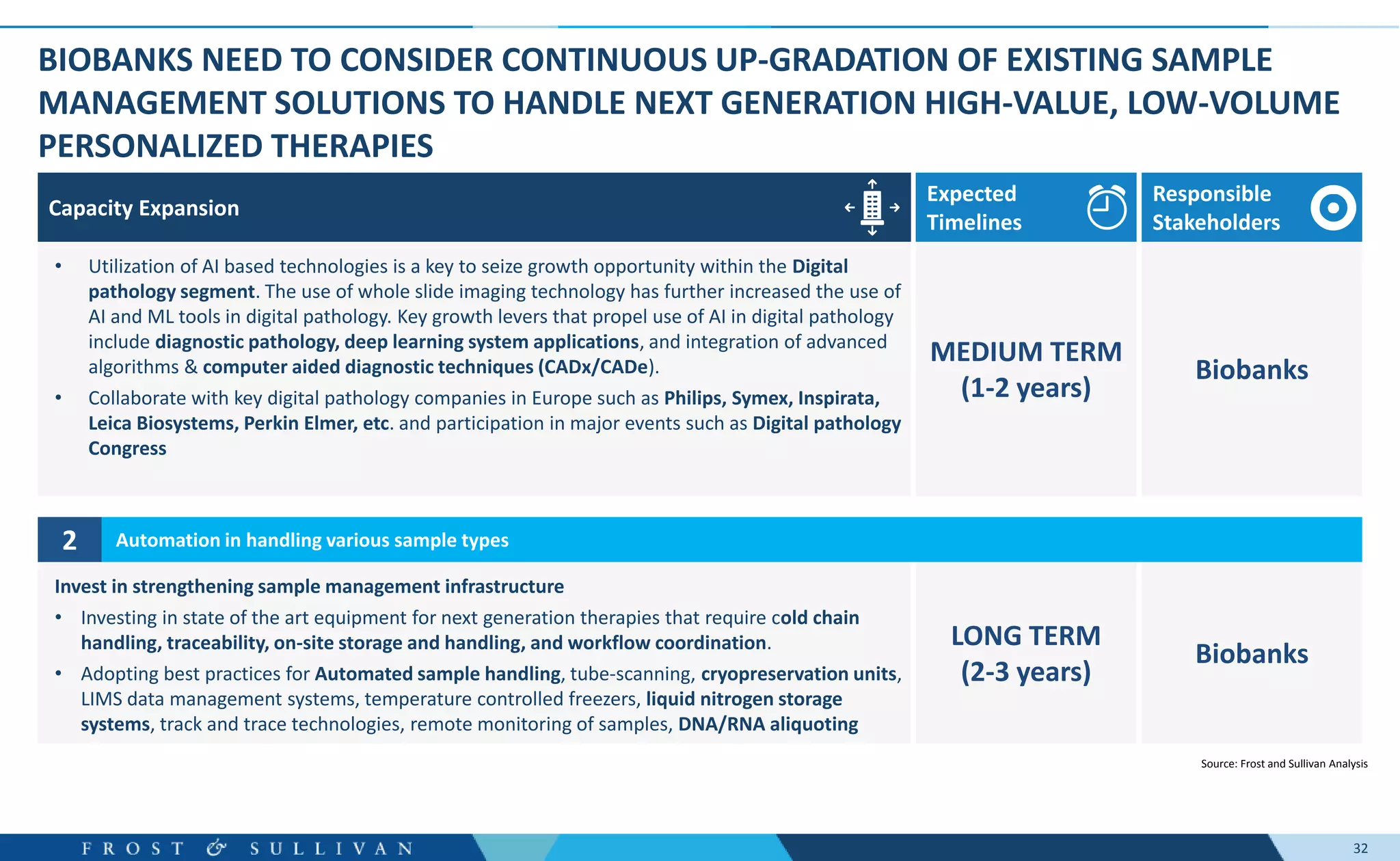 BIOBANKS NEED TO CONSIDER CONTINUOUS UP-GRADATION OF EXISTING SAMPLE MANAGEMENT SOLUTIONS TO HANDLE NEXT GENERATION HIGH-VALUE, LOW-VOLUME PERSONALIZED THERAPIES

Capacity Expansion

Expected Timelines

Responsible Stakeholders

• Utilization of AI based technologies is a key to seize growth opportunity within the Digital pathology segment. The use of whole slide imaging technology has further increased the use of AI and ML tools in digital pathology. Key growth levers that propel use of AI in digital pathology include diagnostic pathology, deep learning system applications, and integration of advanced algorithms & computer aided diagnostic techniques (CADx/CADe).
• Collaborate with key digital pathology companies in Europe such as Philips, Symex, Inspirata, Leica Biosystems, Perkin Elmer, etc. and participation in major events such as Digital pathology Congress

MEDIUM TERM (1-2 years)

Biobanks

2 Automation in handling various sample types

Invest in strengthening sample management infrastructure
• Investing in state of the art equipment for next generation therapies that require cold chain handling, traceability, on-site storage and handling, and workflow coordination.
• Adopting best practices for Automated sample handling, tube-scanning, cryopreservation units, LIMS data management systems, temperature controlled freezers, liquid nitrogen storage systems, track and trace technologies, remote monitoring of samples, DNA/RNA aliquoting

LONG TERM (2-3 years)

Biobanks

Source: Frost and Sullivan Analysis

FROST & SULLIVAN

32